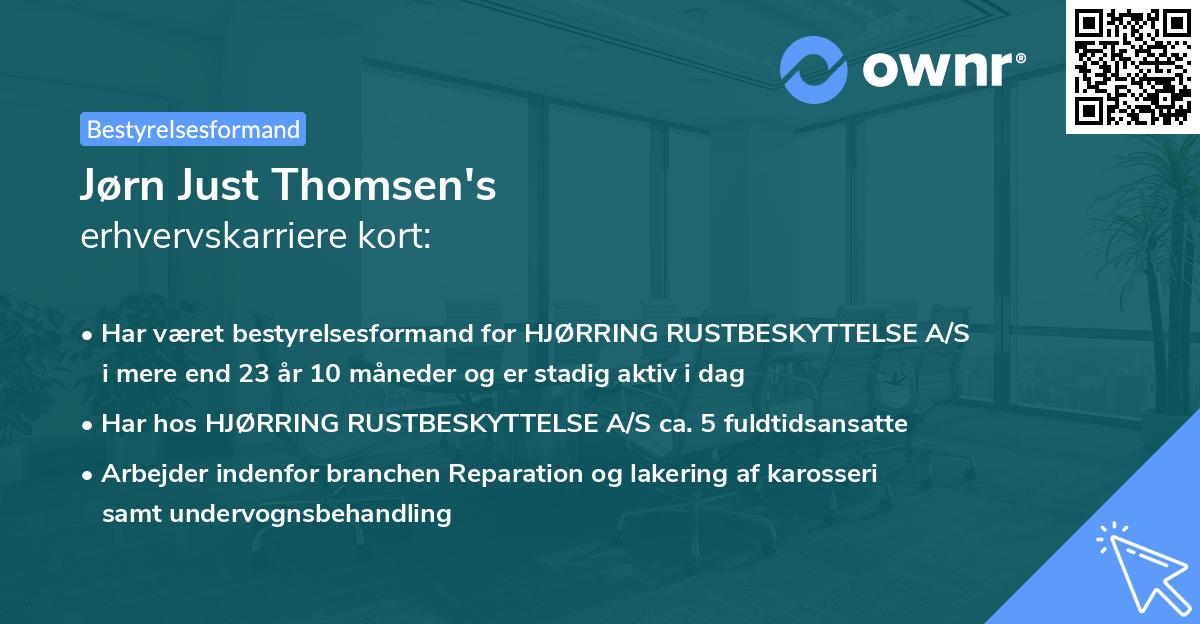 ownr®

Bestyrelsesformand

Jørn Just Thomsen's
erhvervskarriere kort:

• Har været bestyrelsesformand for HJØRRING RUSTBESKYTTELSE A/S i mere end 23 år 10 måneder og er stadig aktiv i dag
• Har hos HJØRRING RUSTBESKYTTELSE A/S ca. 5 fuldtidsansatte
• Arbejder indenfor branchen Reparation og lakering af karosseri samt undervognsbehandling